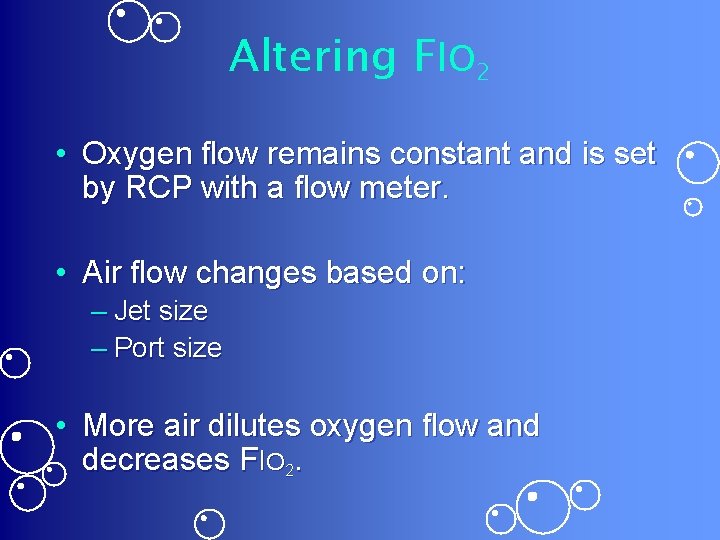 Altering $FIO_2$

• Oxygen flow remains constant and is set by RCP with a flow meter.

• Air flow changes based on:
– Jet size
– Port size

• More air dilutes oxygen flow and decreases $FIO_2$.